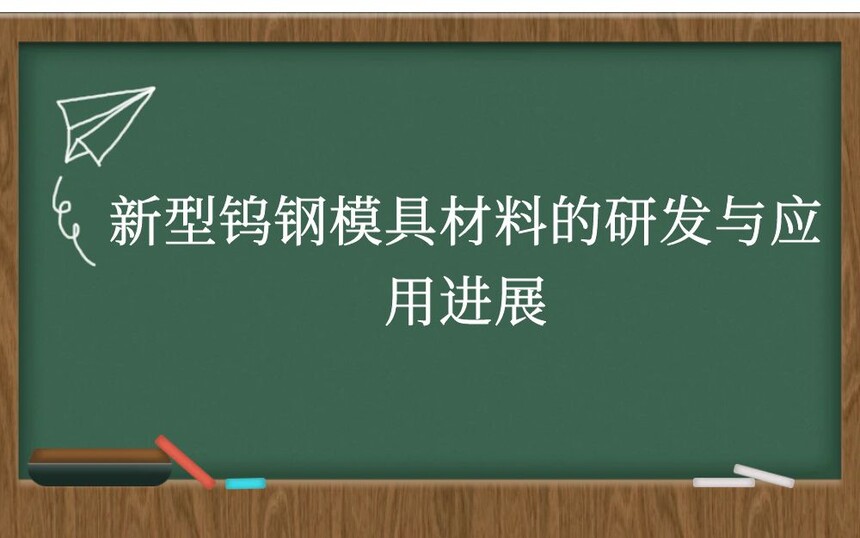 新型钨钢模具材料的研发与应用进展